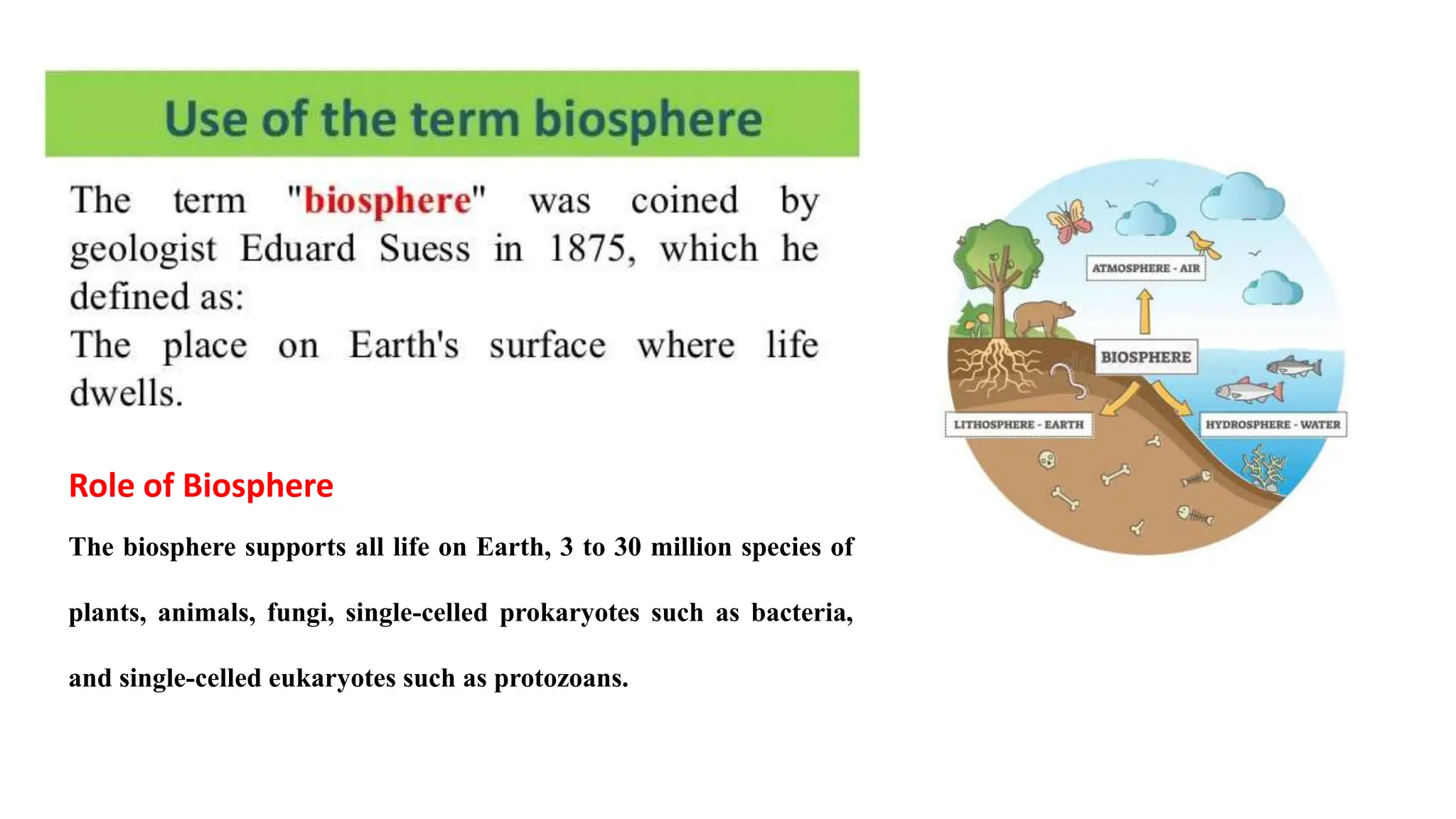 Use of the term biosphere

The term "biosphere" was coined by geologist Eduard Suess in 1875, which he defined as:
The place on Earth's surface where life dwells.

Role of Biosphere

The biosphere supports all life on Earth, 3 to 30 million species of plants, animals, fungi, single-celled prokaryotes such as bacteria, and single-celled eukaryotes such as protozoans.

ATMOSPHERE - AIR

BIOSPHERE

LITHOSPHERE - EARTH

HYDROSPHERE - WATER